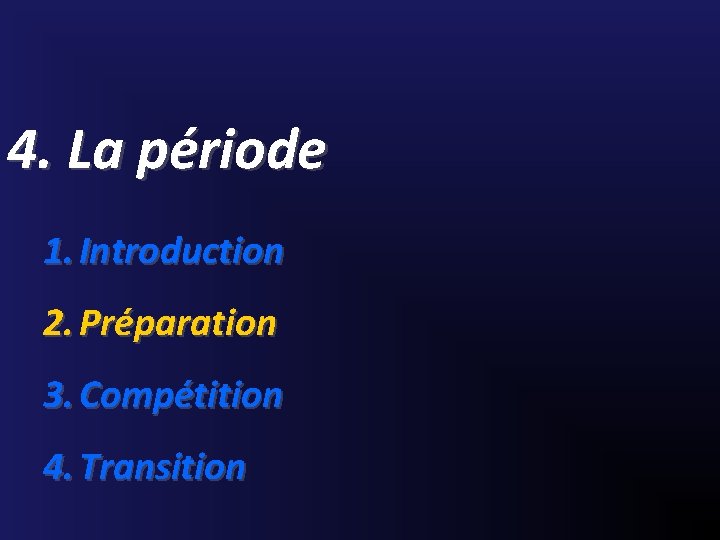 4. La période

1. Introduction

2. Préparation

3. Compétition

4. Transition